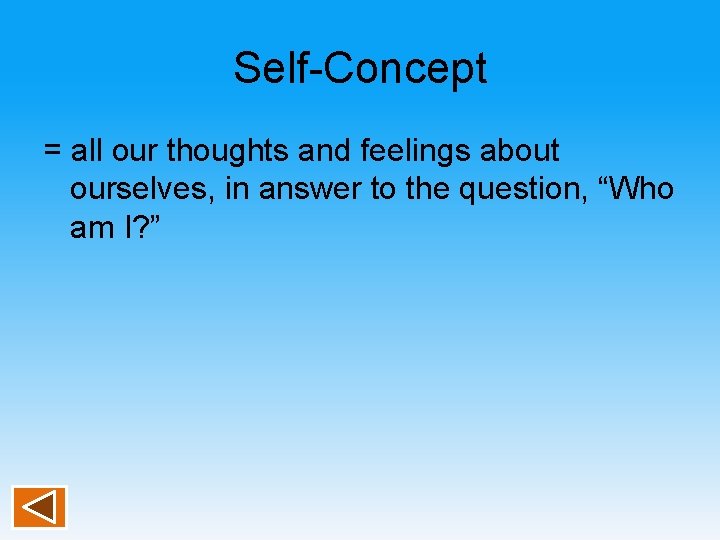 Self-Concept

= all our thoughts and feelings about ourselves, in answer to the question, “Who am I?”